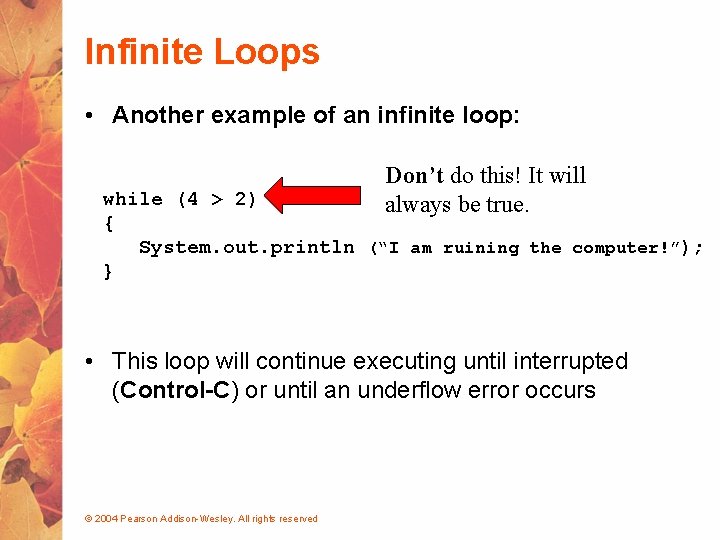 Infinite Loops

• Another example of an infinite loop:

while (4 > 2)
{
System.out.println ("I am ruining the computer!");
}

Don't do this! It will always be true.

• This loop will continue executing until interrupted (Control-C) or until an underflow error occurs

© 2004 Pearson Addison-Wesley. All rights reserved